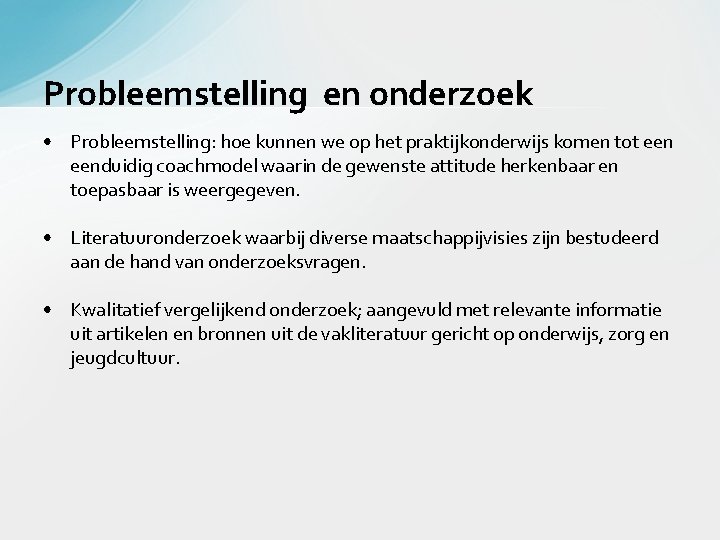 Probleemstelling en onderzoek

• Probleemstelling: hoe kunnen we op het praktijkonderwijs komen tot een eenduidig coachmodel waarin de gewenste attitude herkenbaar en toepasbaar is weergegeven.

• Literatuuronderzoek waarbij diverse maatschappijvisies zijn bestudeerd aan de hand van onderzoeksvragen.

• Kwalitatief vergelijkend onderzoek; aangevuld met relevante informatie uit artikelen en bronnen uit de vakliteratuur gericht op onderwijs, zorg en jeugdcultuur.